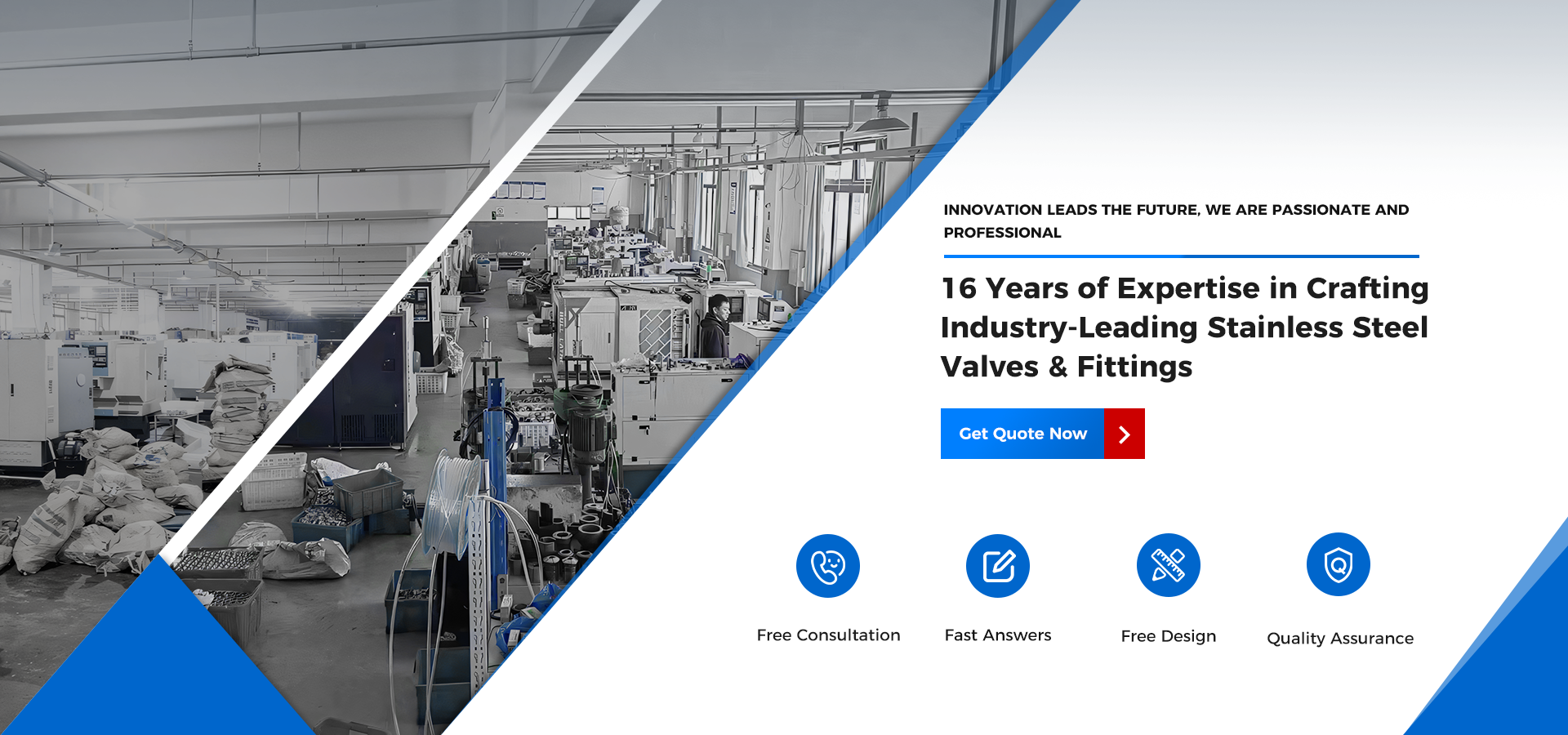 INNOVATION LEADS THE FUTURE, WE ARE PASSIONATE AND PROFESSIONAL

16 Years of Expertise in Crafting Industry-Leading Stainless Steel Valves & Fittings

Get Quote Now

Free Consultation

Fast Answers

Free Design

Quality Assurance